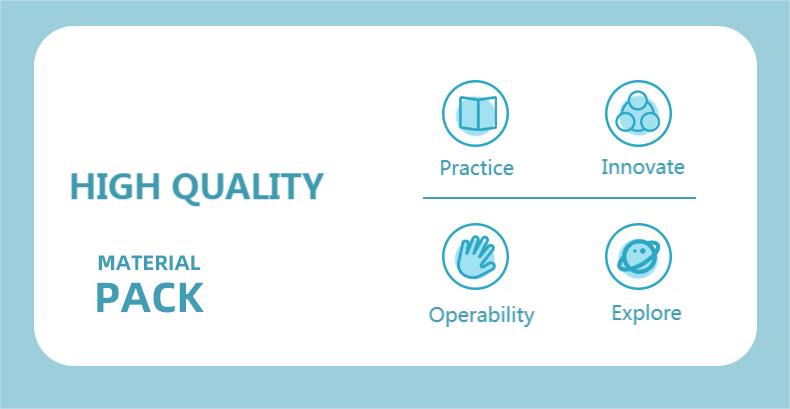 HIGH QUALITY

MATERIAL
PACK

Practice

Innovate

Operability

Explore